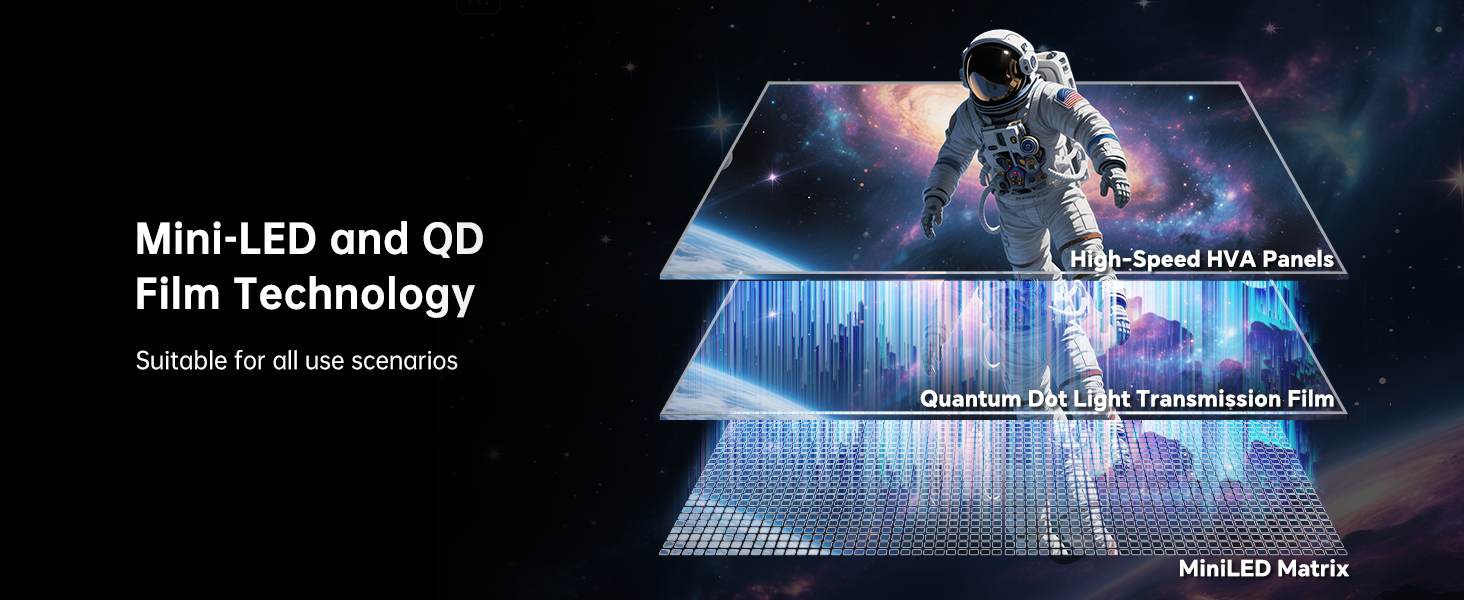 Mini-LED and QD Film Technology

Suitable for all use scenarios

High-Speed HVA Panels

Quantum Dot Light Transmission Film

MiniLED Matrix